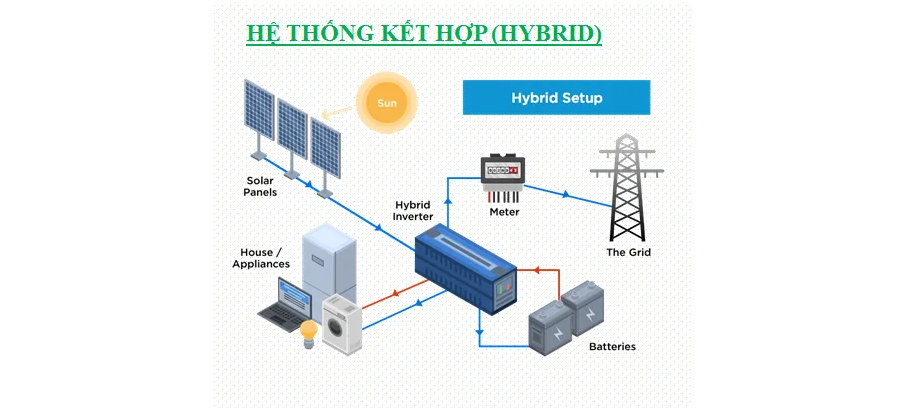 HỆ THỐNG KẾT HỢP (HYBRID)

Hybrid Setup

Sun

Solar Panels

Hybrid Inverter

Meter

The Grid

House / Appliances

Batteries